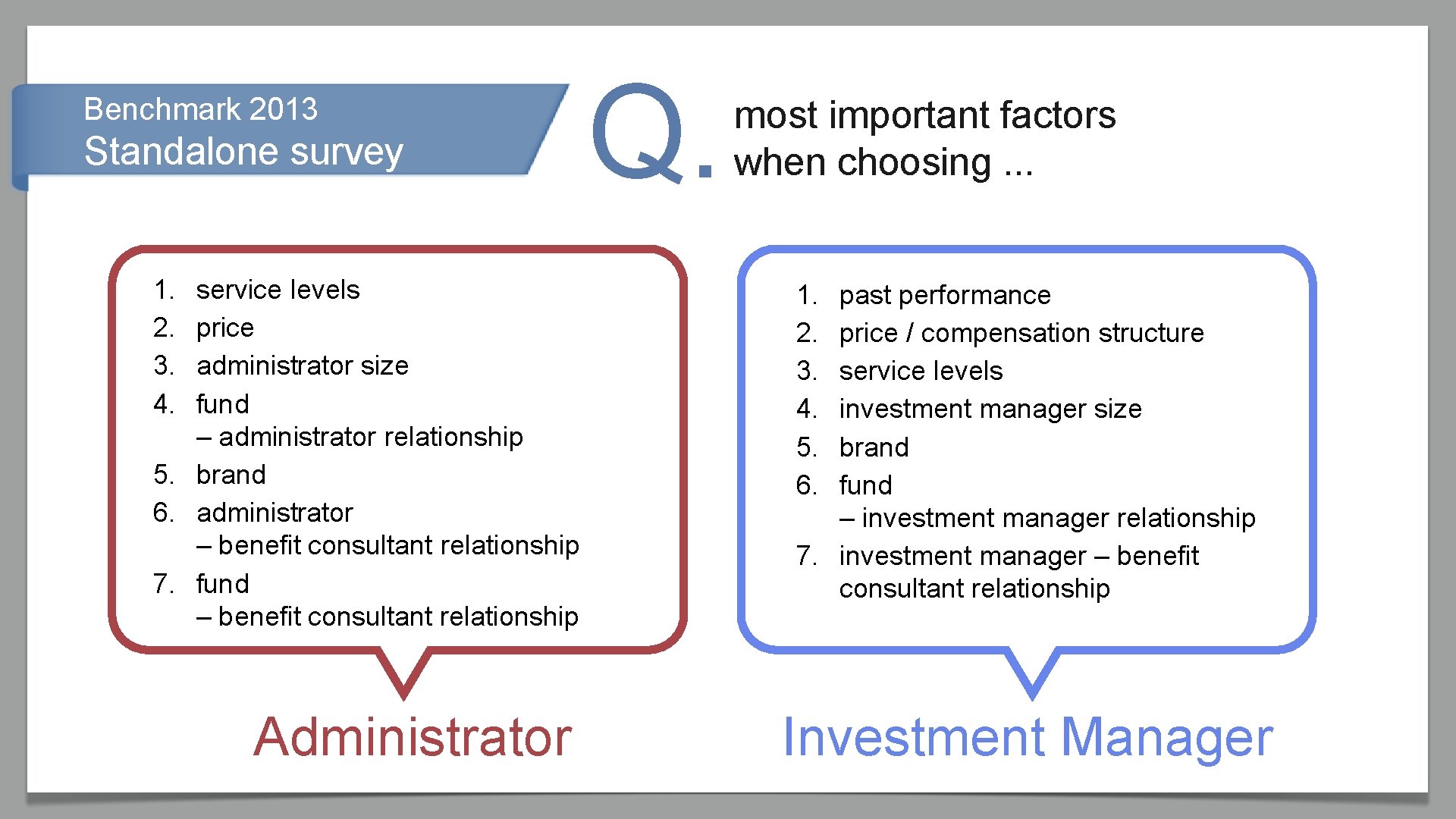 Benchmark 2013
Standalone survey

Q. most important factors when choosing ...

1. service levels
2. price
3. administrator size
4. fund – administrator relationship
5. brand
6. administrator – benefit consultant relationship
7. fund – benefit consultant relationship

Administrator

1. past performance
2. price / compensation structure
3. service levels
4. investment manager size
5. brand
6. fund – investment manager relationship
7. investment manager – benefit consultant relationship

Investment Manager